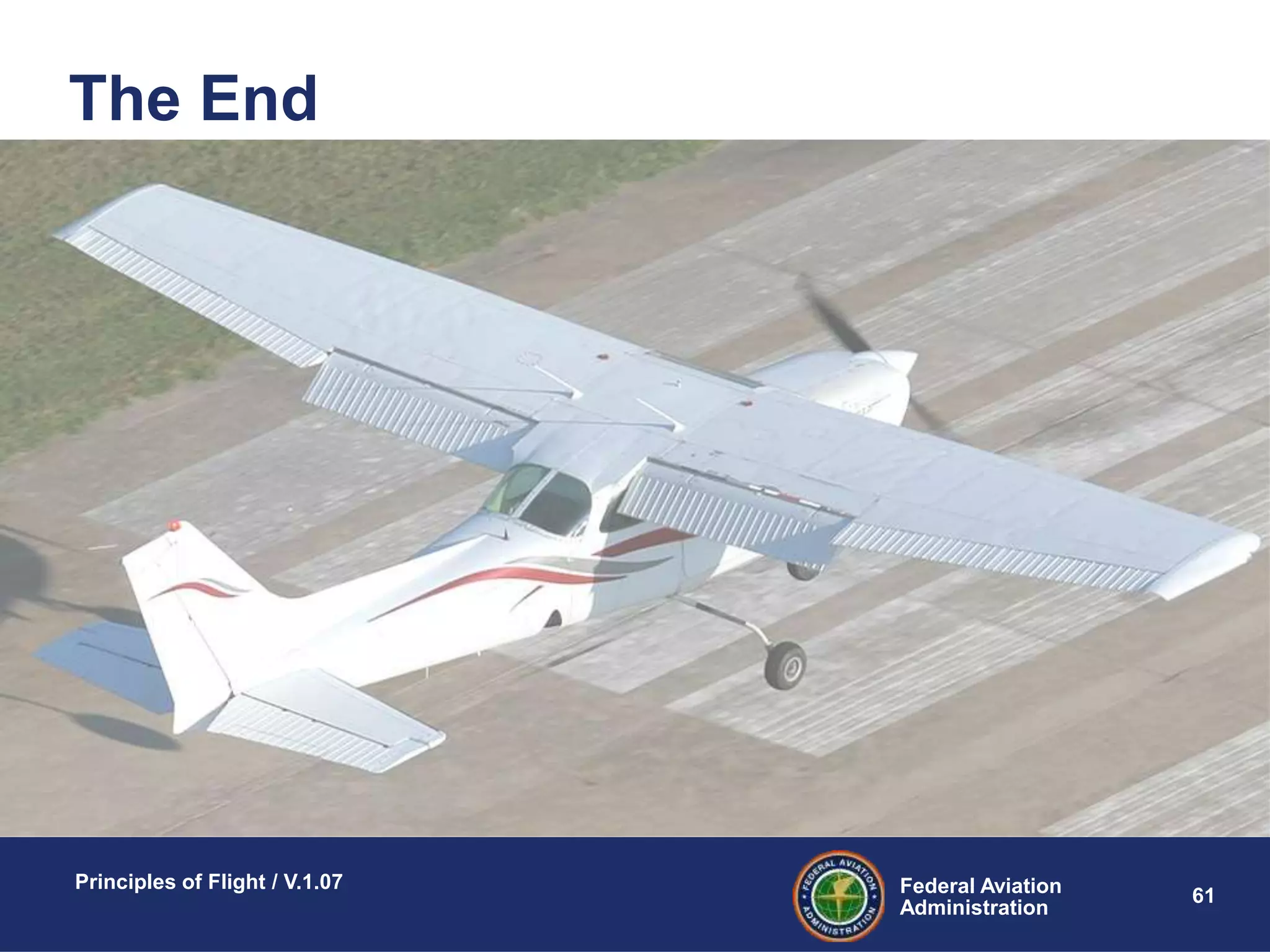 The End

Principles of Flight / V.1.07

FEDERAL AVIATION ADMINISTRATION

Federal Aviation Administration

61